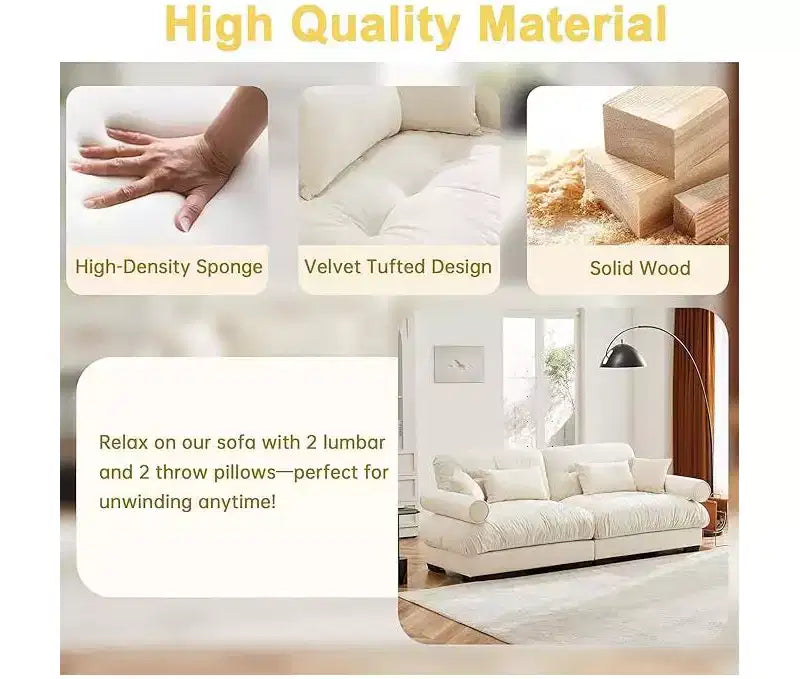 High Quality Material

High-Density Sponge

Velvet Tufted Design

Solid Wood

Relax on our sofa with 2 lumbar and 2 throw pillows—perfect for unwinding anytime!